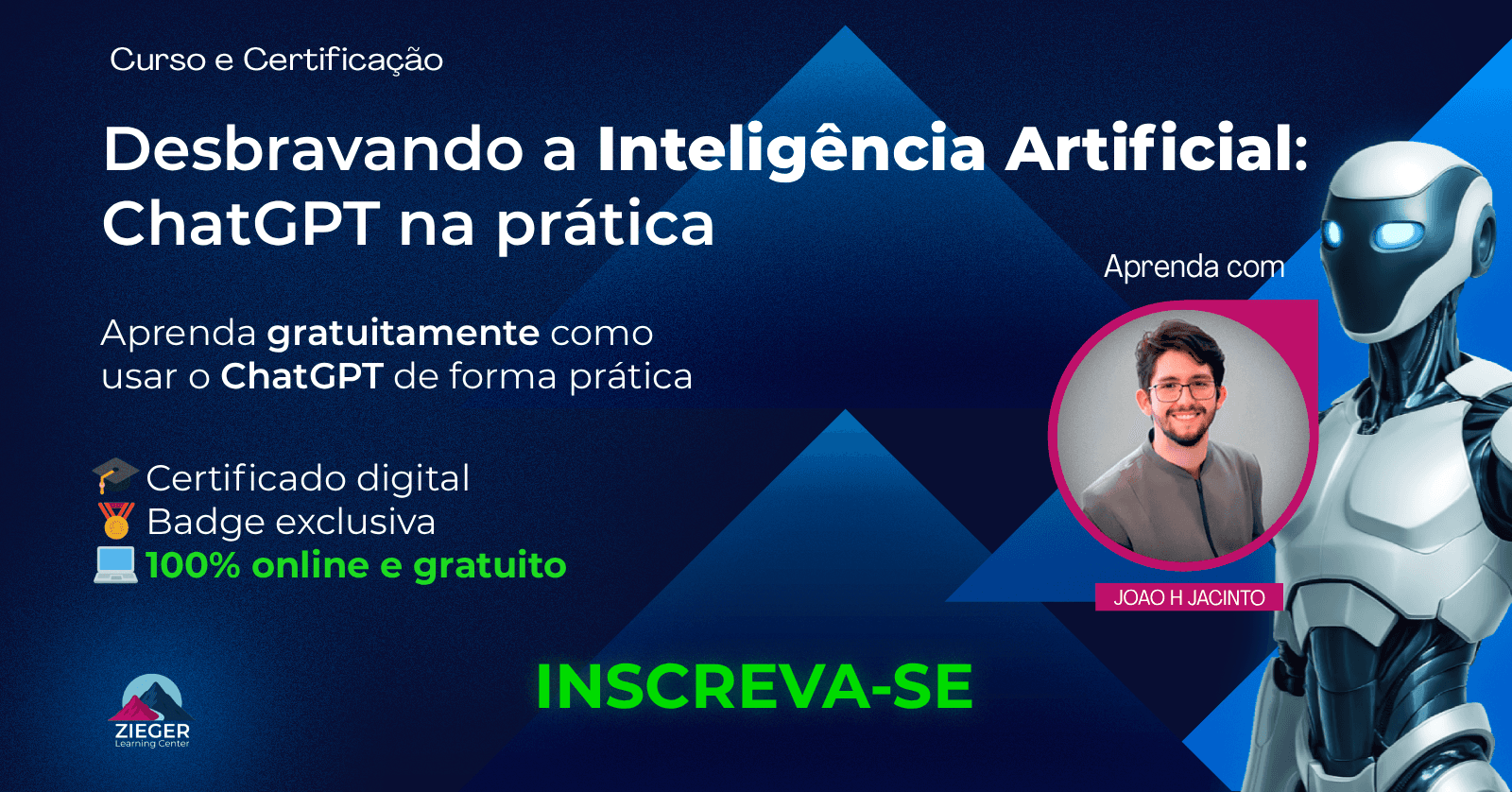 Curso e Certificação

Desbravando a Inteligência Artificial: ChatGPT na prática

Aprenda gratuitamente como usar o ChatGPT de forma prática

🎓 Certificado digital
🏅 Badge exclusiva
💻 100% online e gratuito

Aprenda com

JOAO H JACINTO

INSCREVA-SE

ZIEGER
Learning Center